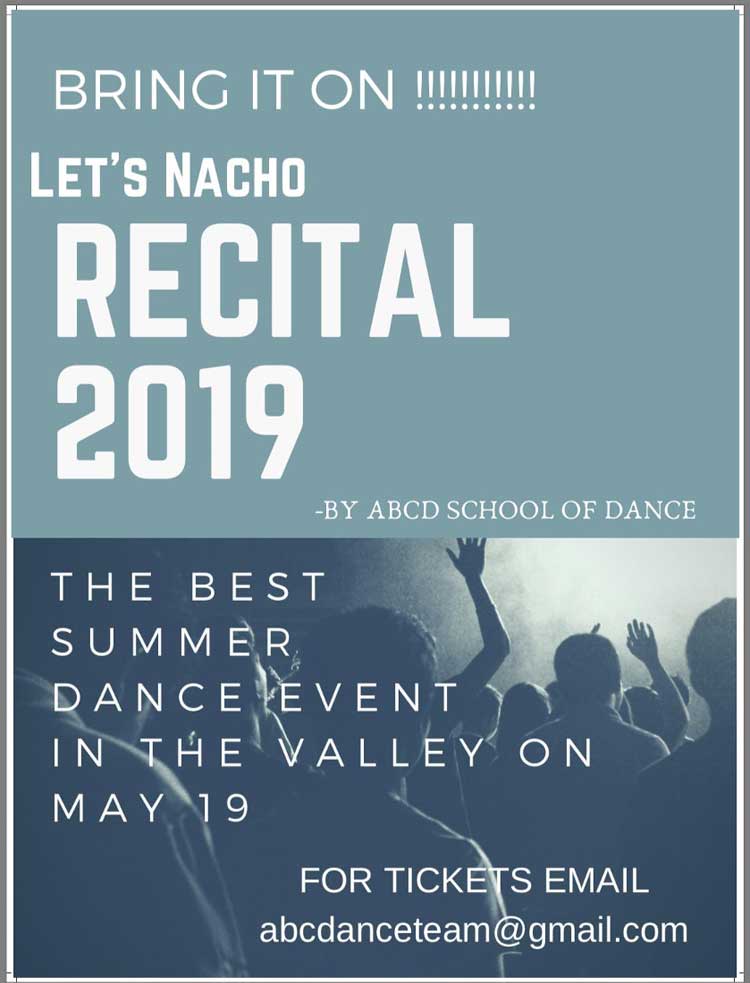 BRING IT ON !!!!!!!!!!!

LET'S NACHO

RECITAL 2019

-BY ABCD SCHOOL OF DANCE

THE BEST SUMMER DANCE EVENT IN THE VALLEY ON MAY 19

FOR TICKETS EMAIL abcdanceteam@gmail.com